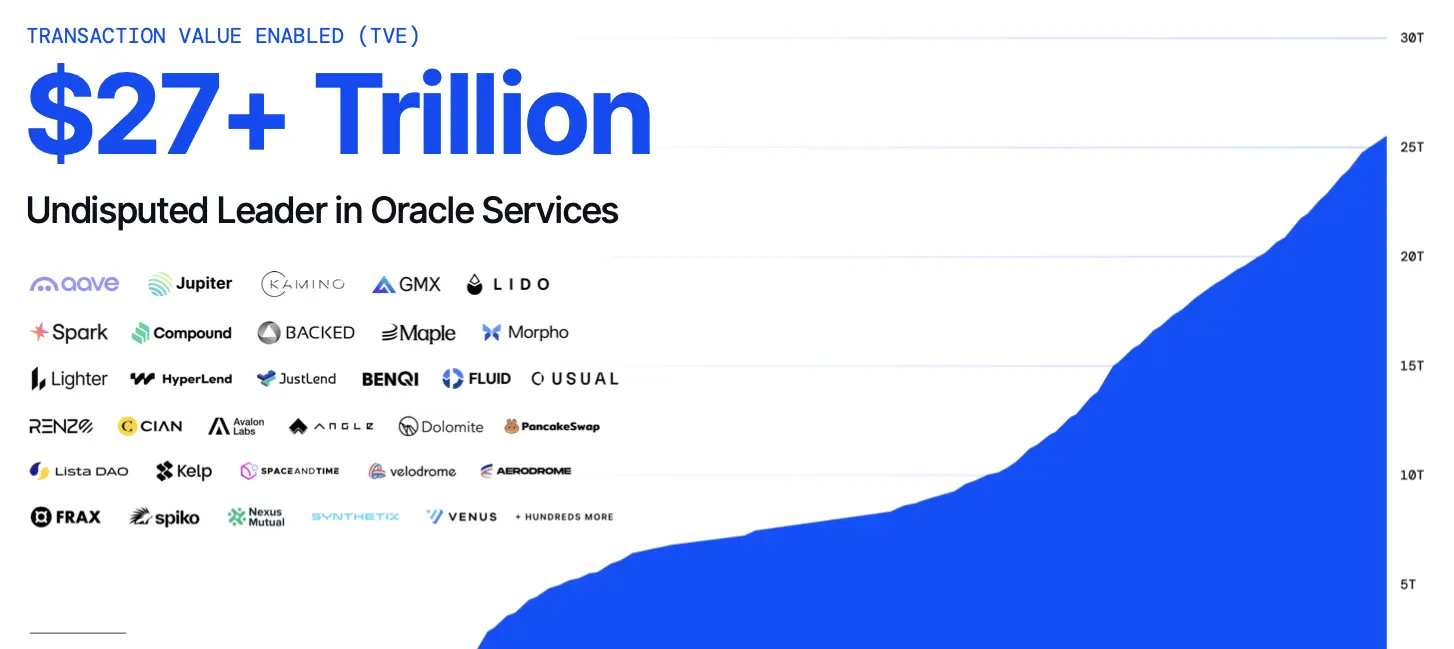 TRANSACTION VALUE ENABLED (TVE)

$27+ Trillion

Undisputed Leader in Oracle Services

aave Jupiter KAMINO GMX LIDO
Spark Compound BACKED Maple Morpho
Lighter HyperLend JustLend BENQI FLUID USUAL
RENZO CIAN Avalon Labs ANGLE Dolomite PancakeSwap
Lista DAO Kelp SPACEANDTIME velodrome AERODROME
FRAX spiko Nexus Mutual SYNTHETIX VENUS + HUNDREDS MORE

30T
25T
20T
15T
10T
5T